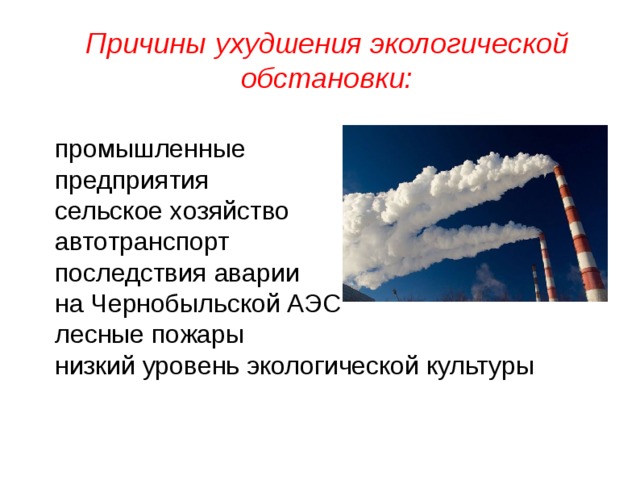 Причины ухудшения экологической обстановки:

промышленные предприятия
сельское хозяйство
автотранспорт
последствия аварии на Чернобыльской АЭС
лесные пожары
низкий уровень экологической культуры